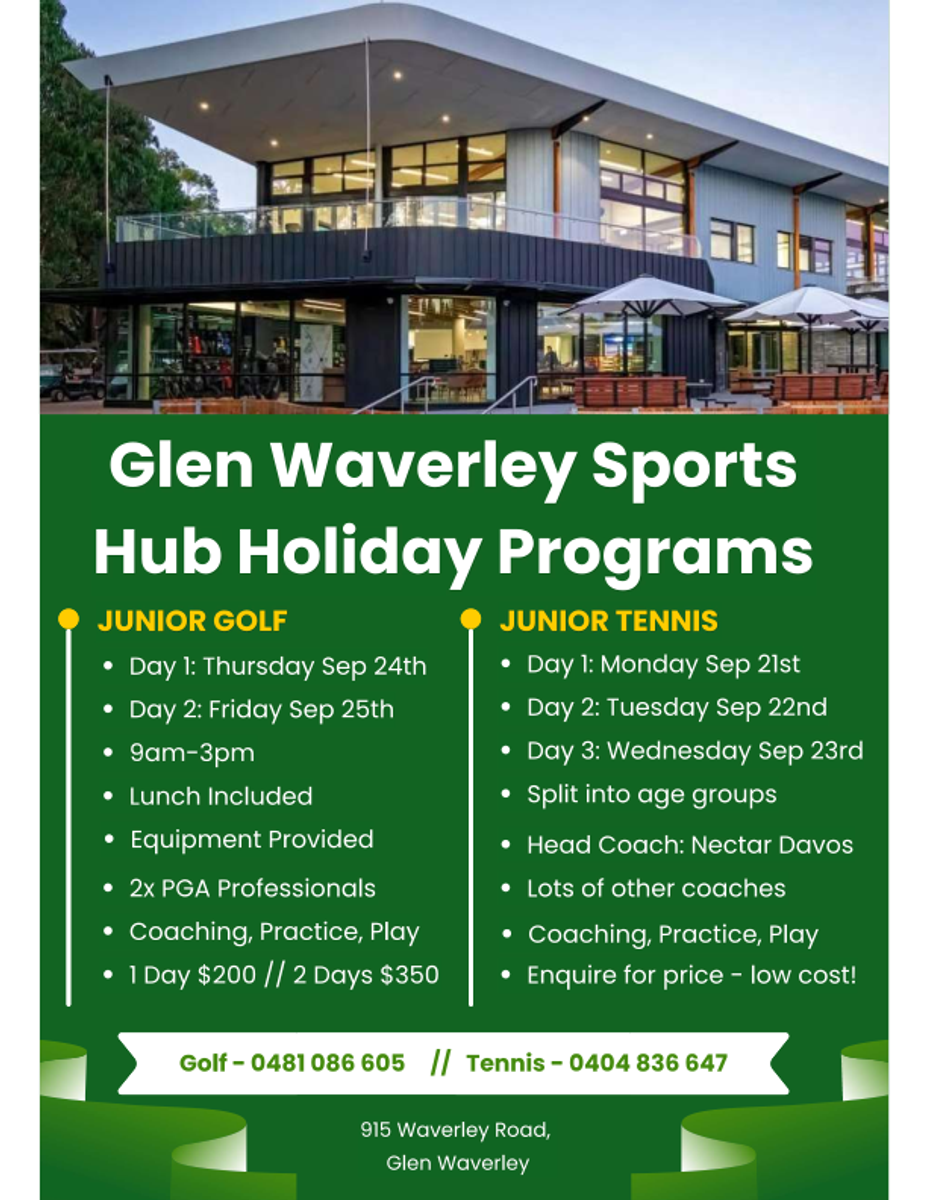 Glen Waverley Sports Hub Holiday Programs

JUNIOR GOLF

• Day 1: Thursday Sep 24th
• Day 2: Friday Sep 25th
• 9am-3pm
• Lunch Included
• Equipment Provided
• 2x PGA Professionals
• Coaching, Practice, Play
• 1 Day $200 // 2 Days $350

JUNIOR TENNIS

• Day 1: Monday Sep 21st
• Day 2: Tuesday Sep 22nd
• Day 3: Wednesday Sep 23rd
• Split into age groups
• Head Coach: Nectar Davos
• Lots of other coaches
• Coaching, Practice, Play
• Enquire for price - low cost!

Golf - 0481 086 605 // Tennis - 0404 836 647

915 Waverley Road,
Glen Waverley